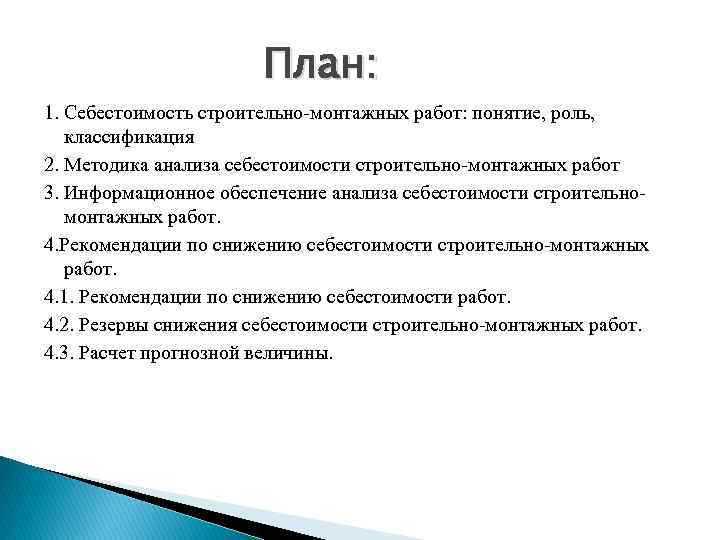 План:

1. Себестоимость строительно-монтажных работ: понятие, роль, классификация

2. Методика анализа себестоимости строительно-монтажных работ

3. Информационное обеспечение анализа себестоимости строительно-монтажных работ.

4.Рекомендации по снижению себестоимости строительно-монтажных работ.

4.1. Рекомендации по снижению себестоимости работ.

4.2. Резервы снижения себестоимости строительно-монтажных работ.

4.3. Расчет прогнозной величины.